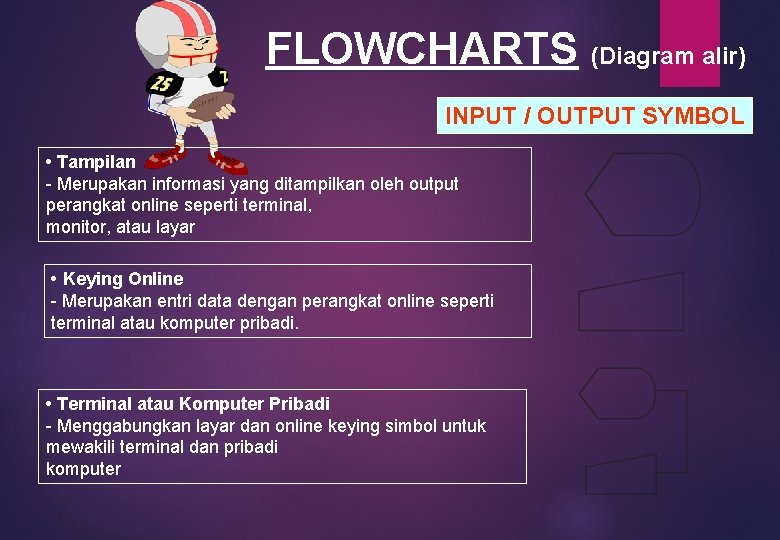 25

FLOWCHARTS (Diagram alir)

INPUT / OUTPUT SYMBOL

• Tampilan
- Merupakan informasi yang ditampilkan oleh output perangkat online seperti terminal, monitor, atau layar

• Keying Online
- Merupakan entri data dengan perangkat online seperti terminal atau komputer pribadi.

• Terminal atau Komputer Pribadi
- Menggabungkan layar dan online keying simbol untuk mewakili terminal dan pribadi komputer